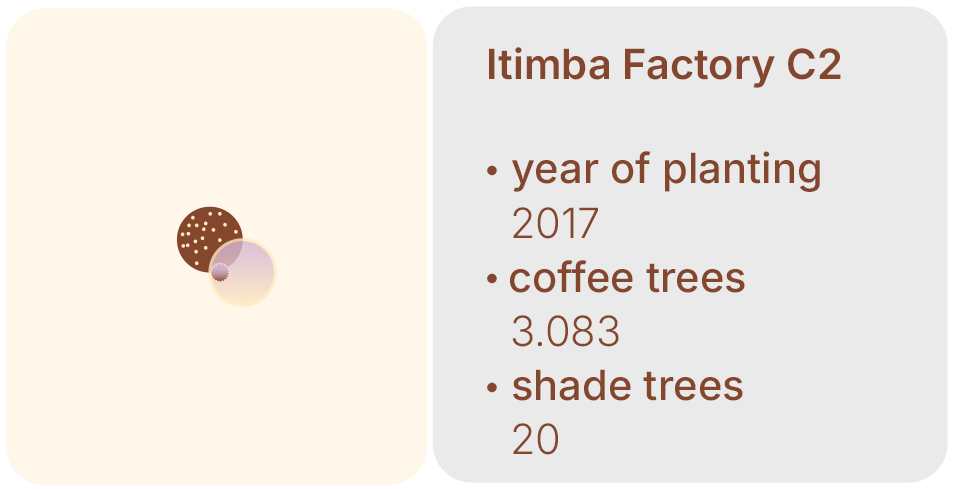 Itimba Factory C2

• year of planting
2017
• coffee trees
3.083
• shade trees
20